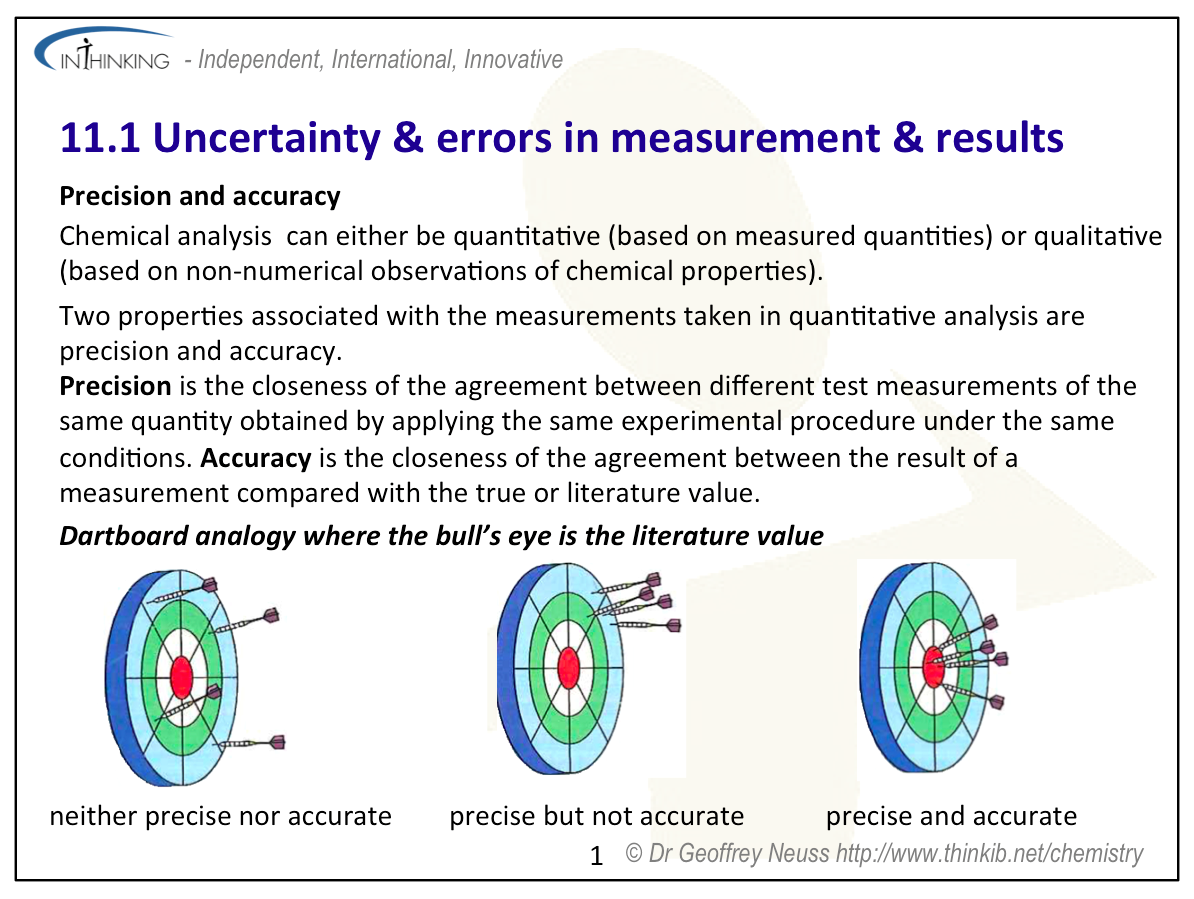 INTHINKING - Independent, International, Innovative

11.1 Uncertainty & errors in measurement & results

Precision and accuracy

Chemical analysis can either be quantitative (based on measured quantities) or qualitative (based on non-numerical observations of chemical properties).

Two properties associated with the measurements taken in quantitative analysis are precision and accuracy.

Precision is the closeness of the agreement between different test measurements of the same quantity obtained by applying the same experimental procedure under the same conditions. Accuracy is the closeness of the agreement between the result of a measurement compared with the true or literature value.

Dartboard analogy where the bull's eye is the literature value

neither precise nor accurate

precise but not accurate

precise and accurate

1 © Dr Geoffrey Neuss http://www.thinkib.net/chemistry